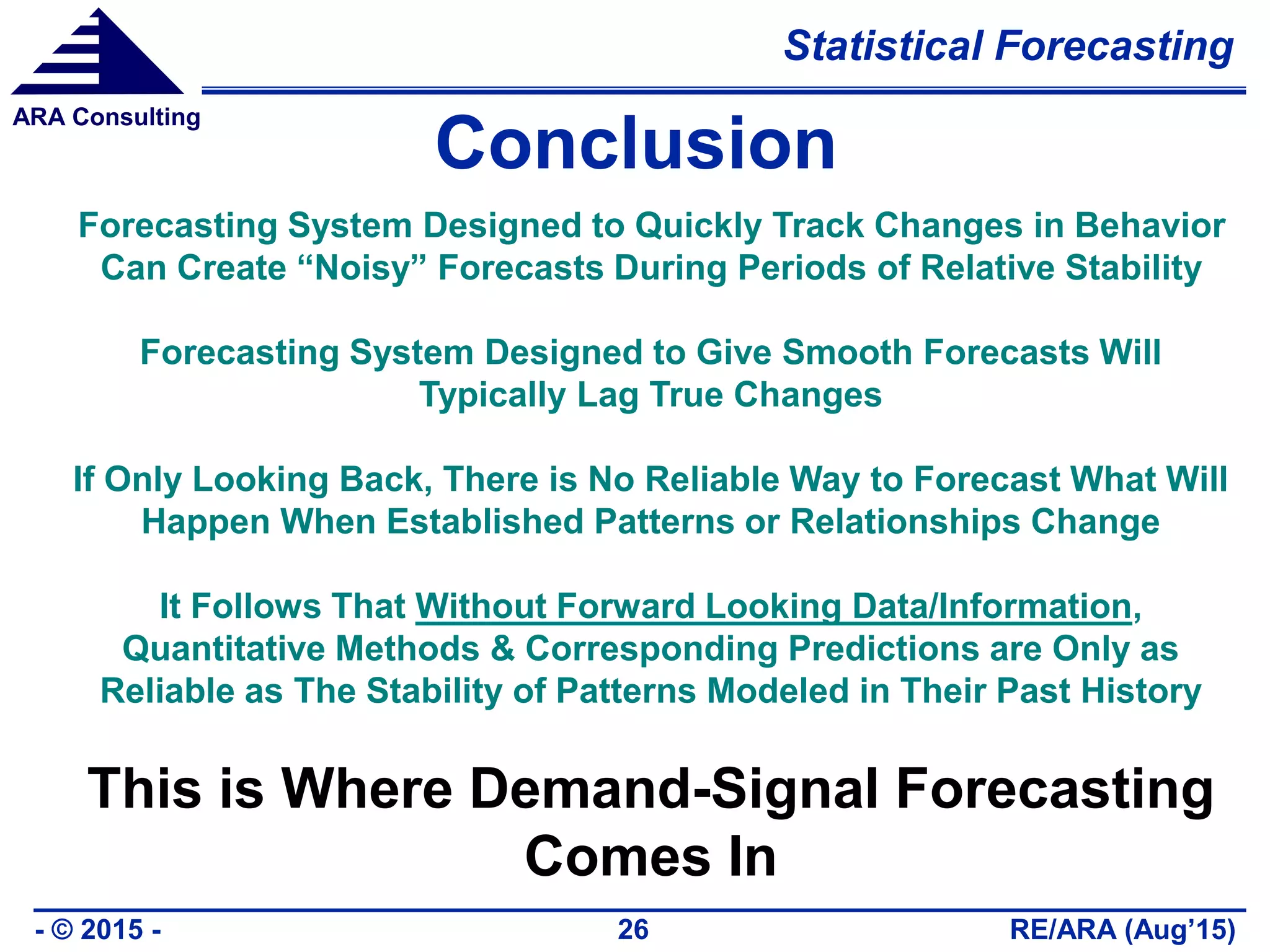 ARA Consulting

Statistical Forecasting

Conclusion

Forecasting System Designed to Quickly Track Changes in Behavior Can Create “Noisy” Forecasts During Periods of Relative Stability

Forecasting System Designed to Give Smooth Forecasts Will Typically Lag True Changes

If Only Looking Back, There is No Reliable Way to Forecast What Will Happen When Established Patterns or Relationships Change

It Follows That Without Forward Looking Data/Information, Quantitative Methods & Corresponding Predictions are Only as Reliable as The Stability of Patterns Modeled in Their Past History

This is Where Demand-Signal Forecasting Comes In

- © 2015 -

26

RE/ARA (Aug’15)